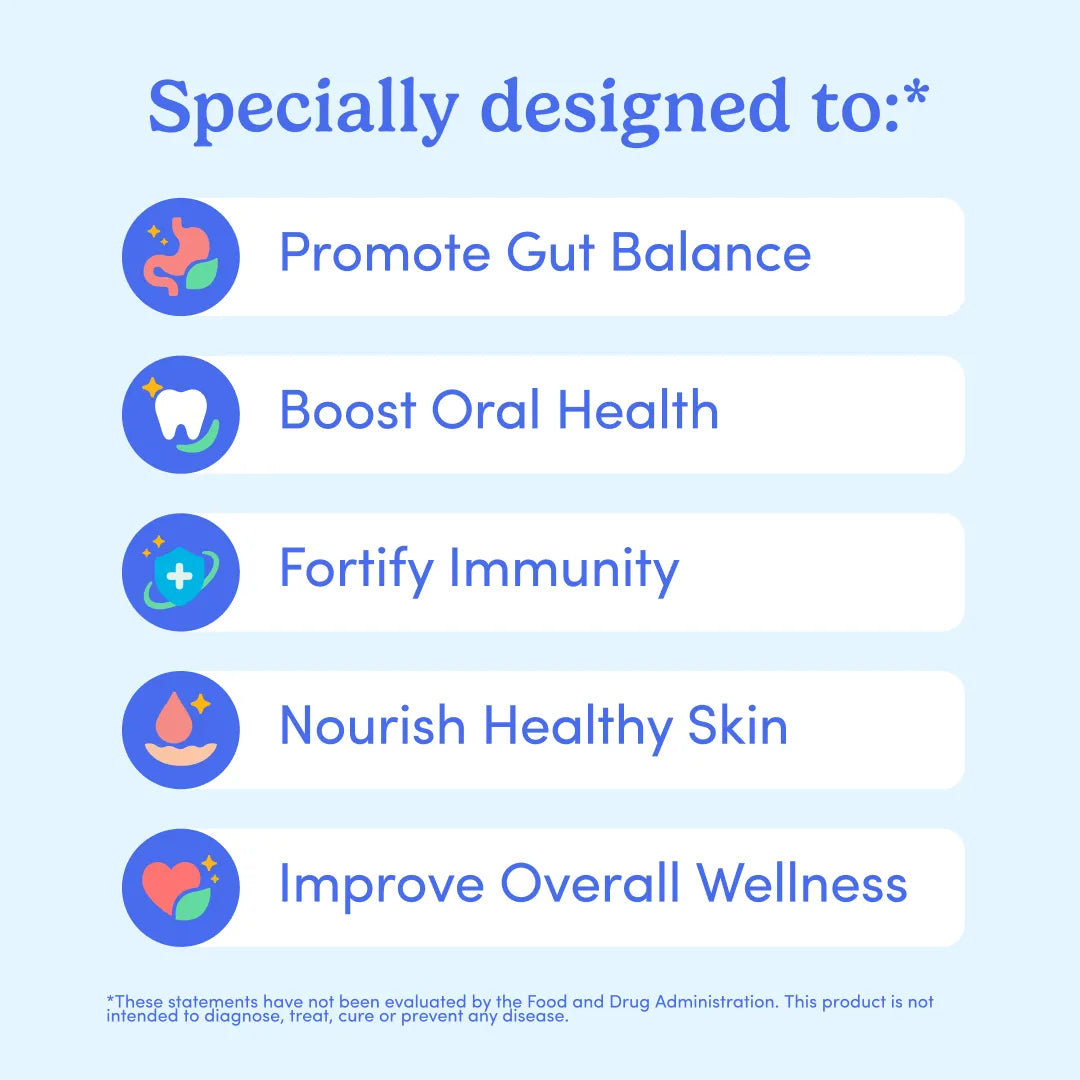 Specially designed to:*

Promote Gut Balance

Boost Oral Health

Fortify Immunity

Nourish Healthy Skin

Improve Overall Wellness

*These statements have not been evaluated by the Food and Drug Administration. This product is not intended to diagnose, treat, cure or prevent any disease.